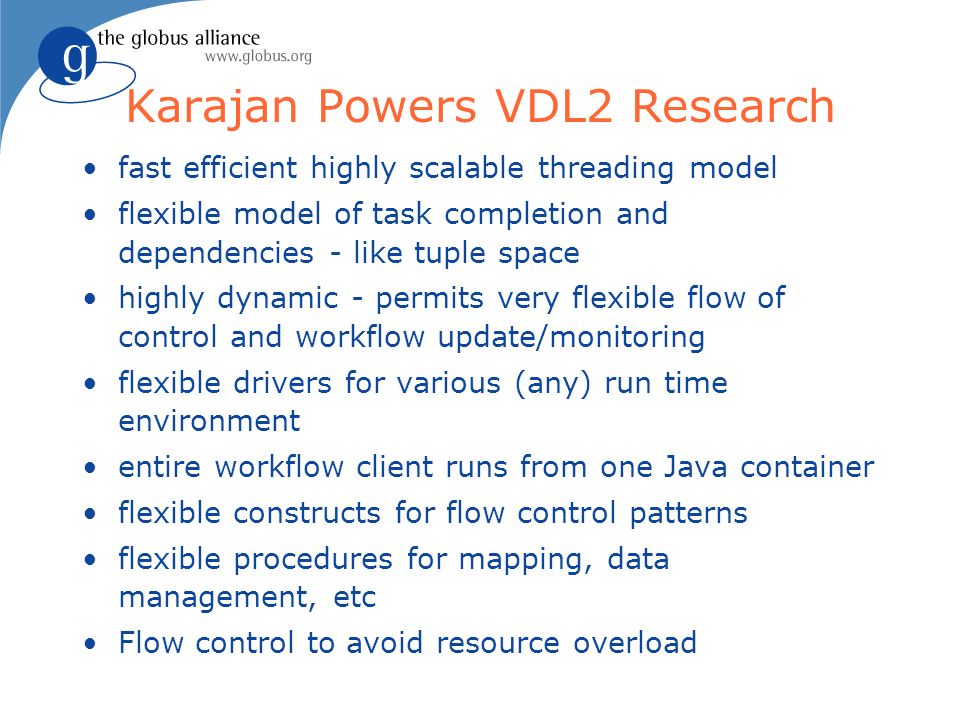 g the globus alliance
www.globus.org

Karajan Powers VDL2 Research

• fast efficient highly scalable threading model
• flexible model of task completion and dependencies - like tuple space
• highly dynamic - permits very flexible flow of control and workflow update/monitoring
• flexible drivers for various (any) run time environment
• entire workflow client runs from one Java container
• flexible constructs for flow control patterns
• flexible procedures for mapping, data management, etc
• Flow control to avoid resource overload